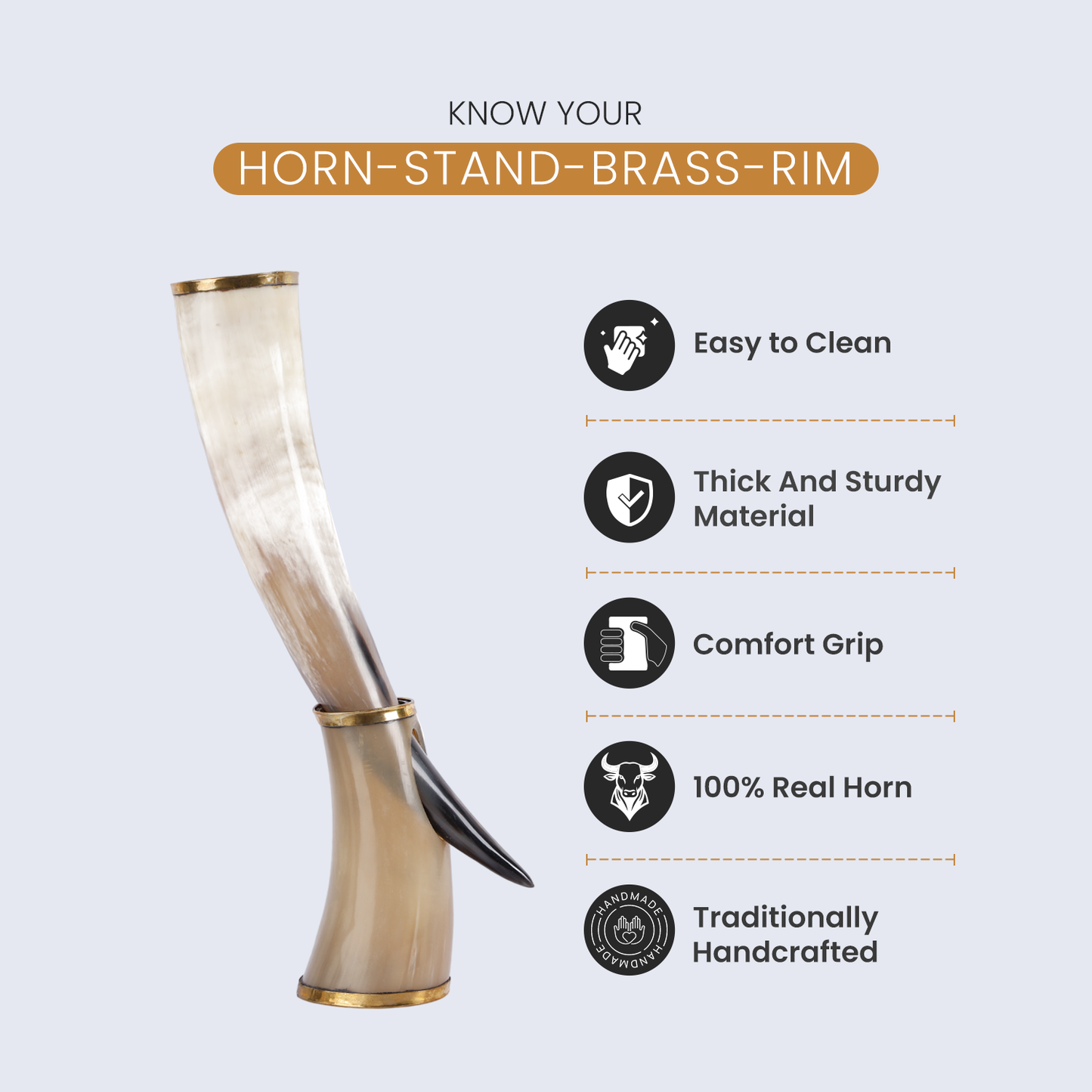 KNOW YOUR

HORN-STAND-BRASS-RIM

Easy to Clean

Thick And Sturdy Material

Comfort Grip

100% Real Horn

HANDMADE HANDMADE

Traditionally Handcrafted